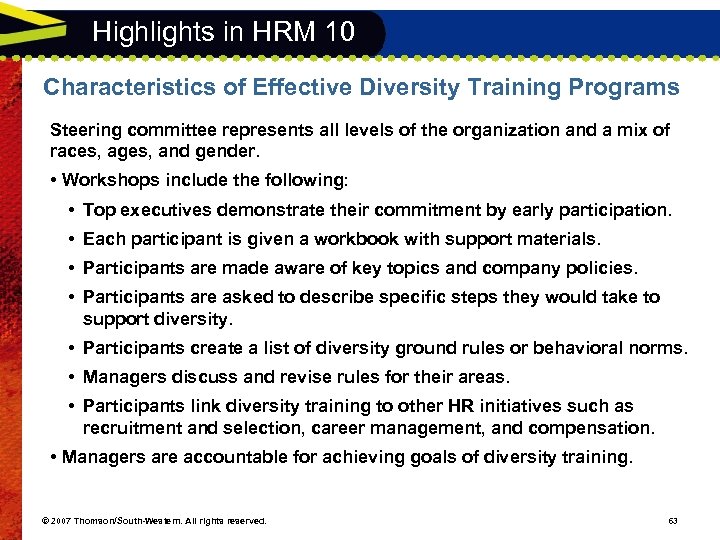 Highlights in HRM 10

Characteristics of Effective Diversity Training Programs

Steering committee represents all levels of the organization and a mix of races, ages, and gender.

• Workshops include the following:

• Top executives demonstrate their commitment by early participation.

• Each participant is given a workbook with support materials.

• Participants are made aware of key topics and company policies.

• Participants are asked to describe specific steps they would take to support diversity.

• Participants create a list of diversity ground rules or behavioral norms.

• Managers discuss and revise rules for their areas.

• Participants link diversity training to other HR initiatives such as recruitment and selection, career management, and compensation.

• Managers are accountable for achieving goals of diversity training.

© 2007 Thomson/South-Western. All rights reserved.

63